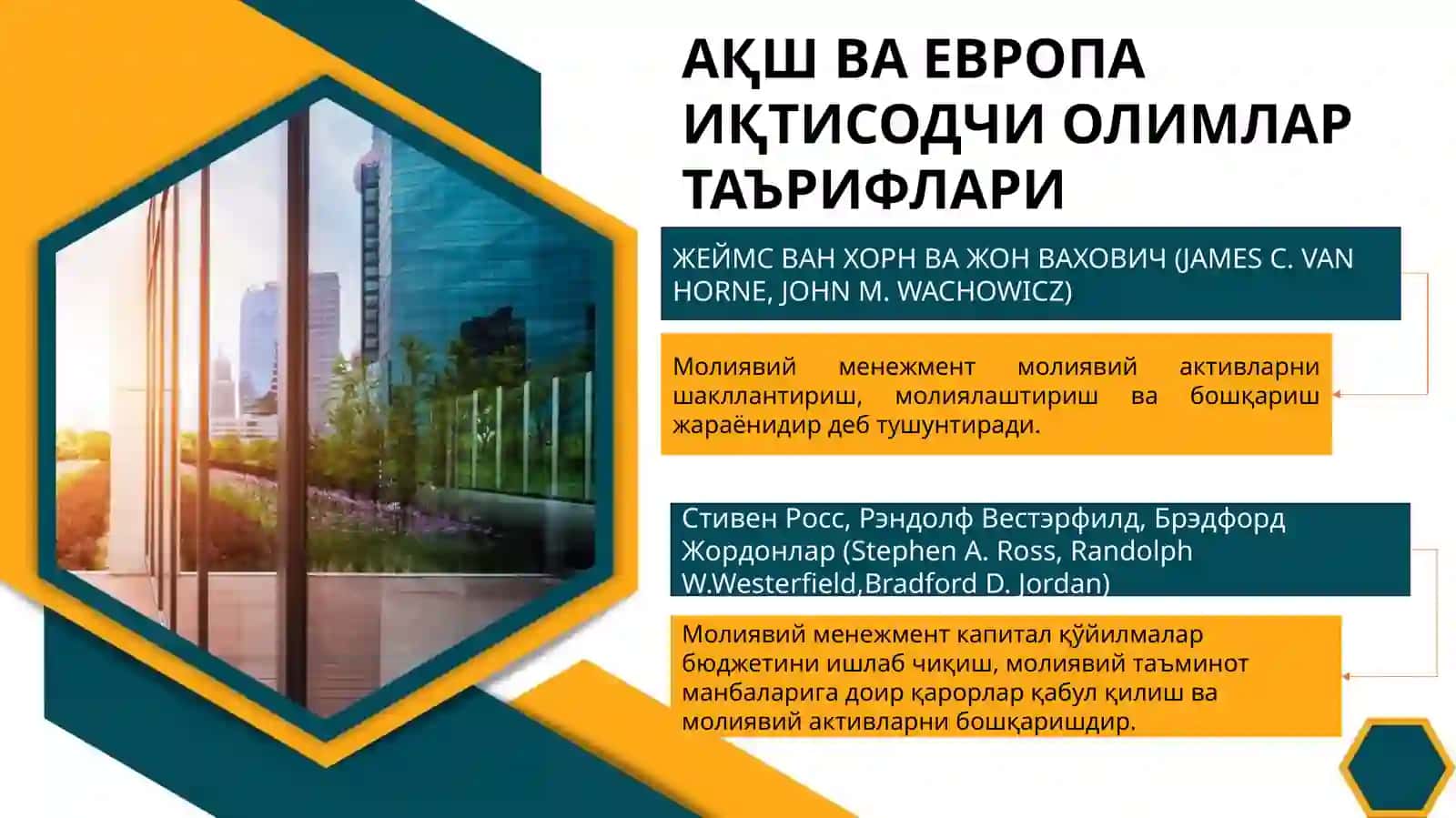 АҚШ ВА ЕВРОПА ИҚТИСОДЧИ ОЛИМЛАР ТАЪРИФЛАРИ

ЖЕЙМС ВАН ХОРН ВА ЖОН ВАХОВИЧ (JAMES C. VAN HORNE, JOHN M. WACHOWICZ)

Молиявий менежмент молиявий активларни шакллантириш, молиялаштириш ва бошқариш жараёнидир деб тушунтиради.

Стивен Росс, Рэндолф Вестэрфилд, Брэдфорд Жордонлар (Stephen A. Ross, Randolph W.Westerfield,Bradford D. Jordan)

Молиявий менежмент капитал қўйилмалар бюджетини ишлаб чиқиш, молиявий таъминот манбаларига доир қарорлар қабул қилиш ва молиявий активларни бошқаришдир.